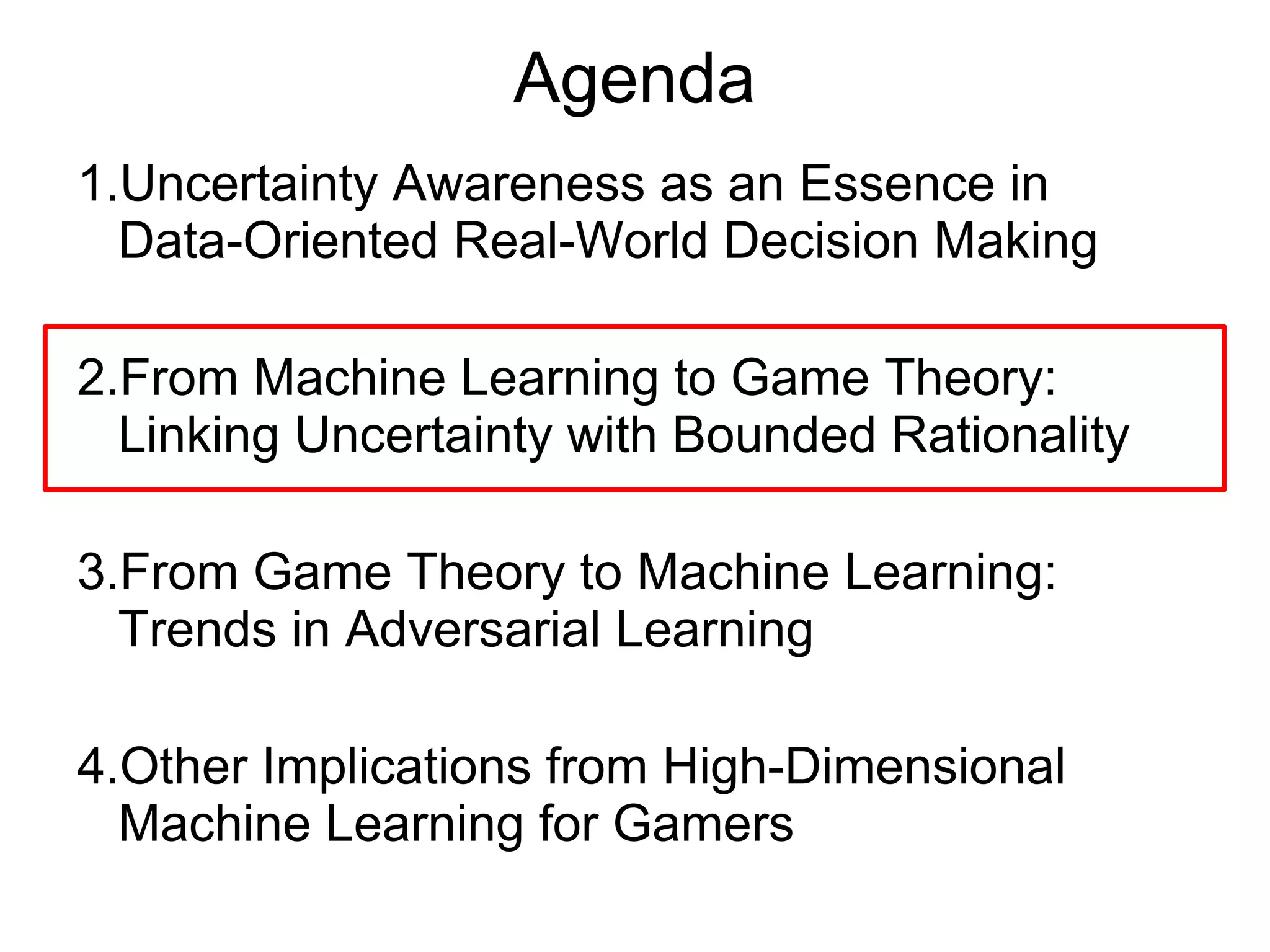 Agenda

1.Uncertainty Awareness as an Essence in Data-Oriented Real-World Decision Making

2.From Machine Learning to Game Theory: Linking Uncertainty with Bounded Rationality

3.From Game Theory to Machine Learning: Trends in Adversarial Learning

4.Other Implications from High-Dimensional Machine Learning for Gamers